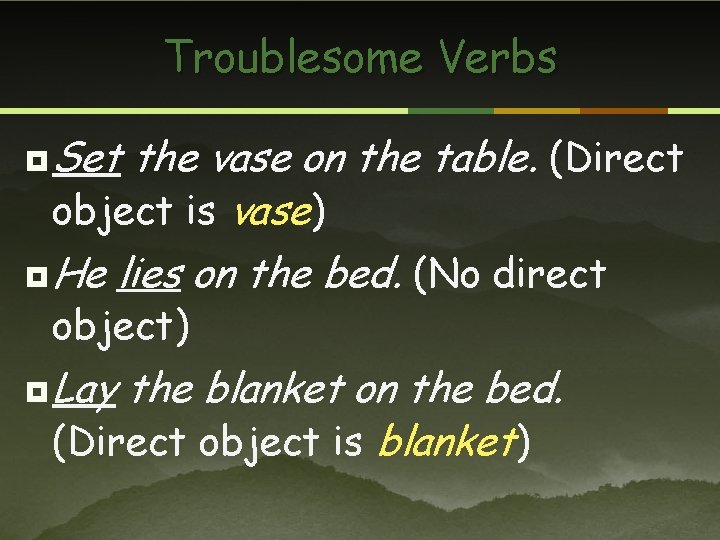 Troublesome Verbs

Set the vase on the table. (Direct object is vase)

He lies on the bed. (No direct object)

Lay the blanket on the bed. (Direct object is blanket)